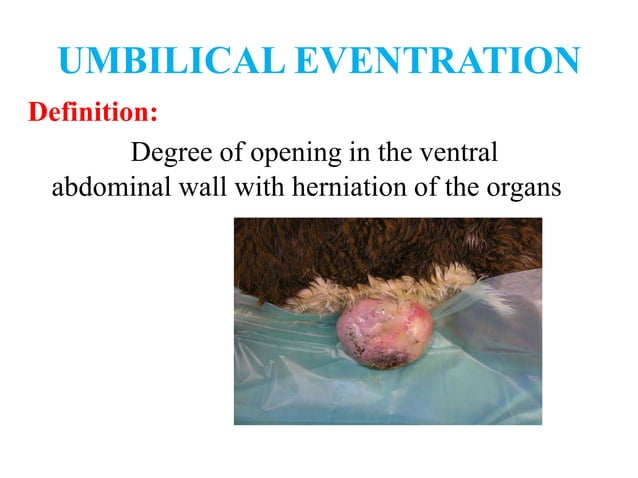 UMBILICAL EVENTRATION

Definition:

Degree of opening in the ventral abdominal wall with herniation of the organs